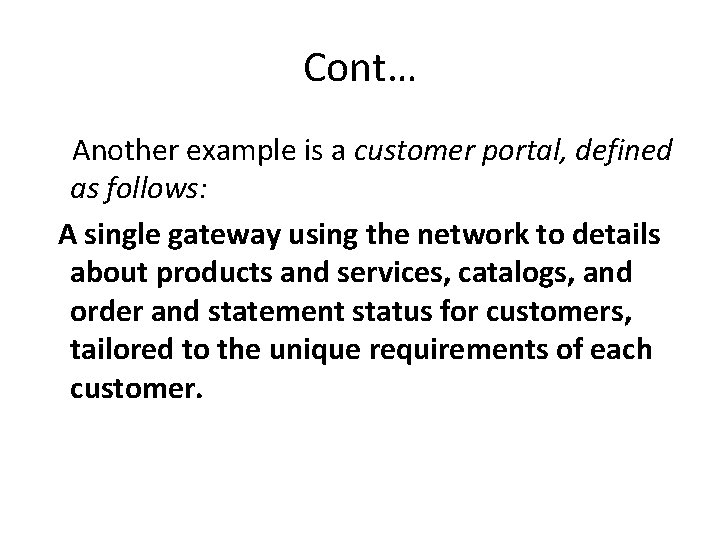 Cont…

Another example is a customer portal, defined as follows:

A single gateway using the network to details about products and services, catalogs, and order and statement status for customers, tailored to the unique requirements of each customer.